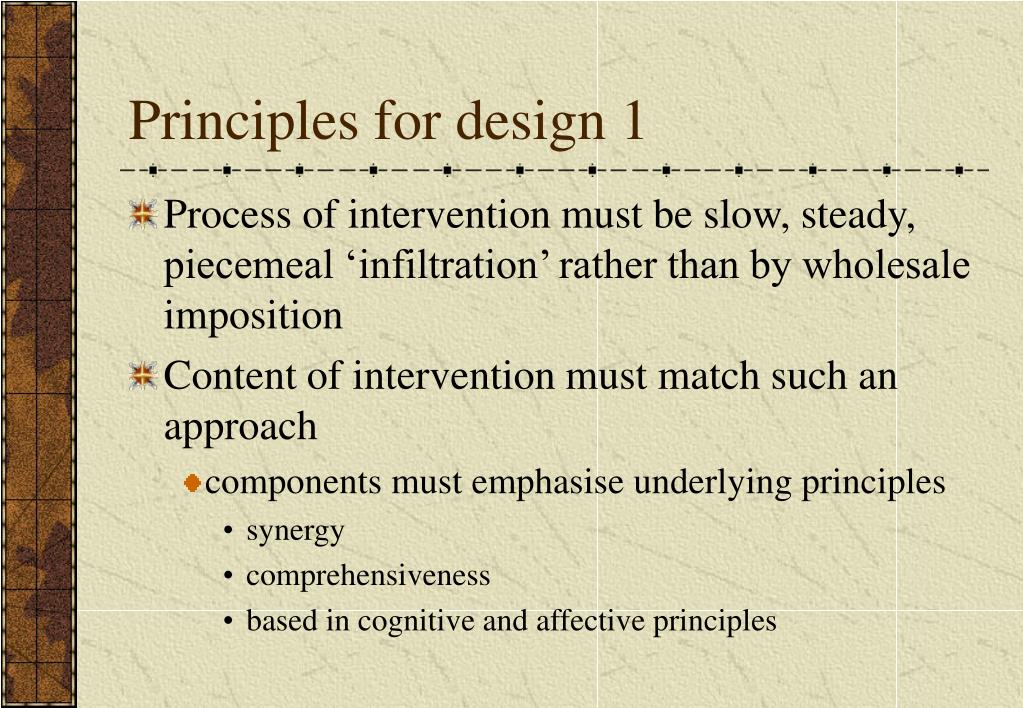 Principles for design 1

Process of intervention must be slow, steady, piecemeal ‘infiltration’ rather than by wholesale imposition

Content of intervention must match such an approach

components must emphasise underlying principles

• synergy
• comprehensiveness
• based in cognitive and affective principles